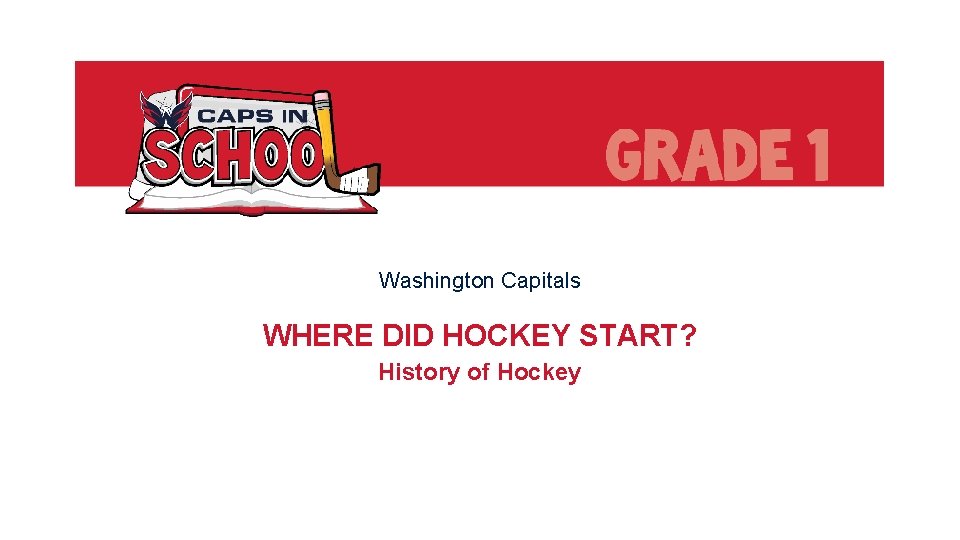 CAPS IN SCHOOL

GRADE 1

Washington Capitals

WHERE DID HOCKEY START?

History of Hockey